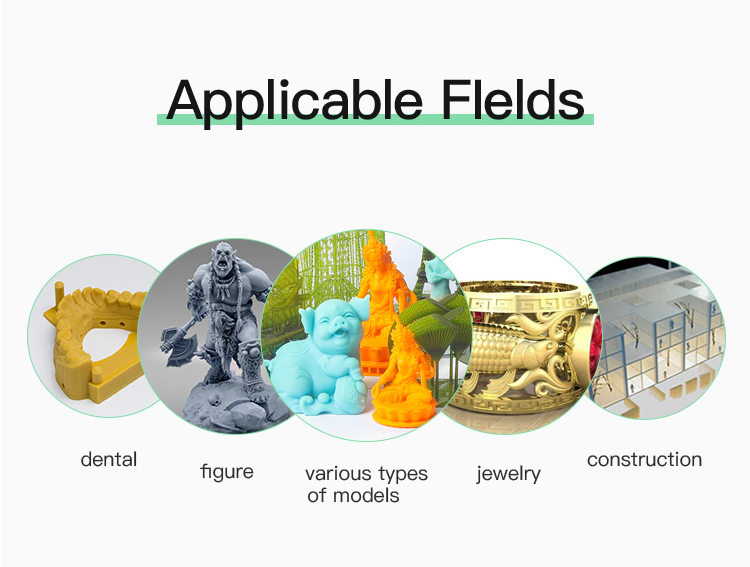 Applicable Flelds

dental

figure

various types of models

jewelry

construction